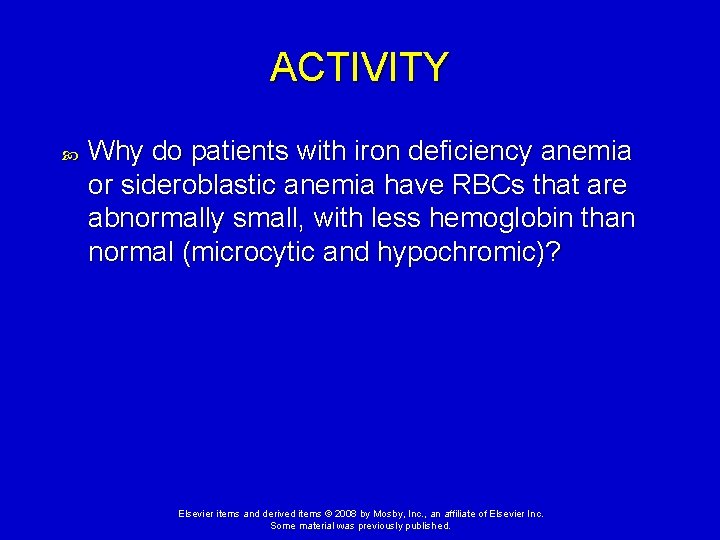 ACTIVITY

Why do patients with iron deficiency anemia or sideroblastic anemia have RBCs that are abnormally small, with less hemoglobin than normal (microcytic and hypochromic)?

Elsevier items and derived items © 2008 by Mosby, Inc., an affiliate of Elsevier Inc. Some material was previously published.